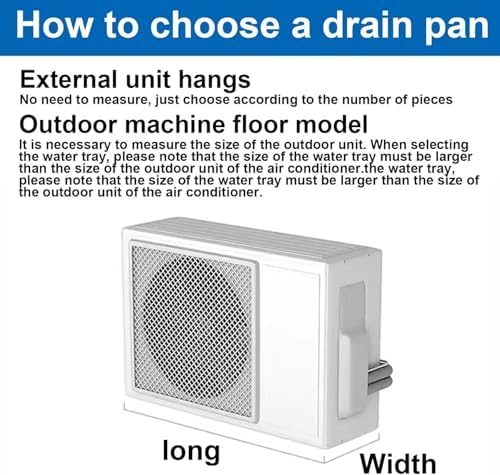 How to choose a drain pan

External unit hangs
No need to measure, just choose according to the number of pieces

Outdoor machine floor model
It is necessary to measure the size of the outdoor unit. When selecting the water tray, please note that the size of the water tray must be larger than the size of the outdoor unit of the air conditioner.the water tray, please note that the size of the water tray must be larger than the size of the outdoor unit of the air conditioner.

long

Width